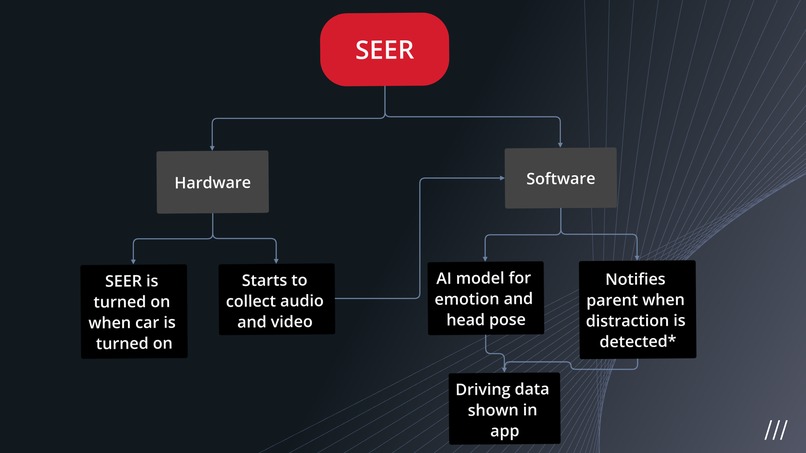 SEER

Hardware

Software

SEER is turned on when car is turned on

Starts to collect audio and video

AI model for emotion and head pose

Notifies parent when distraction is detected*

Driving data shown in app

///